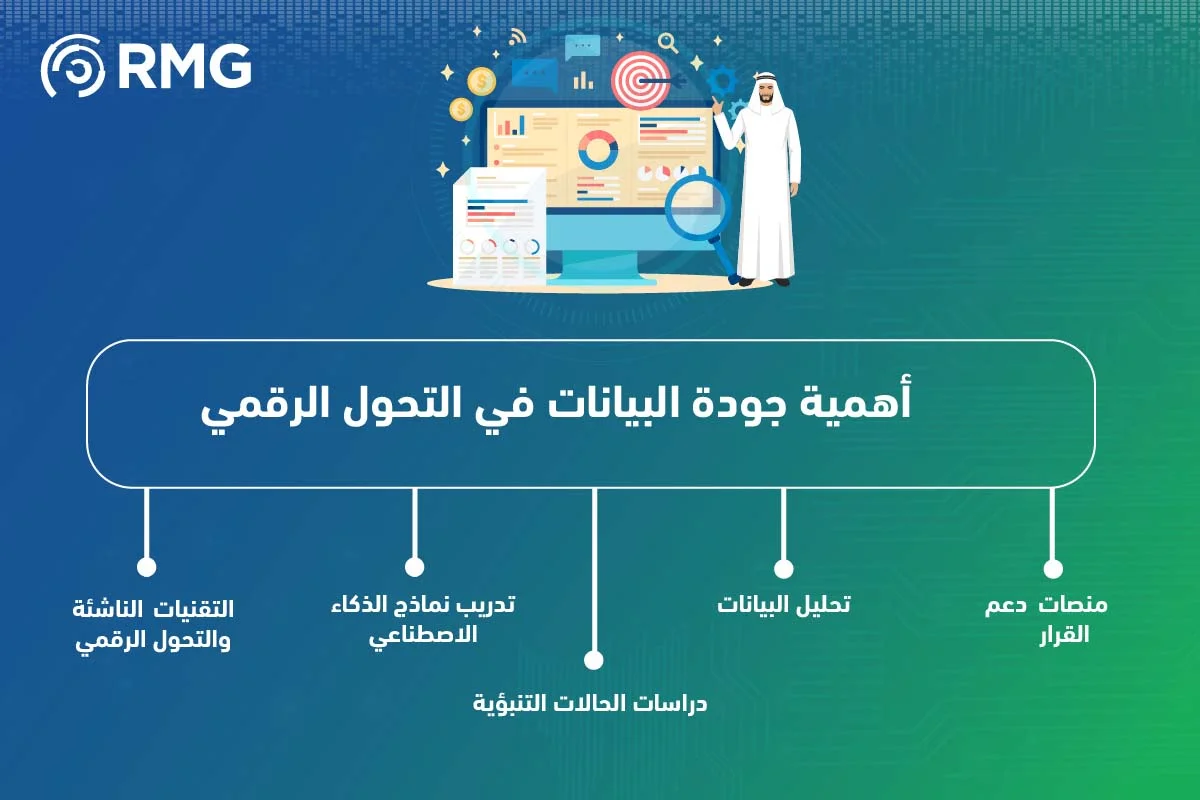 RMG

أهمية جودة البيانات في التحول الرقمي

منصات دعم القرار

تحليل البيانات

دراسات الحالات التنبؤية

تدريب نماذج الذكاء الاصطناعي

التقنيات الناشئة والتحول الرقمي